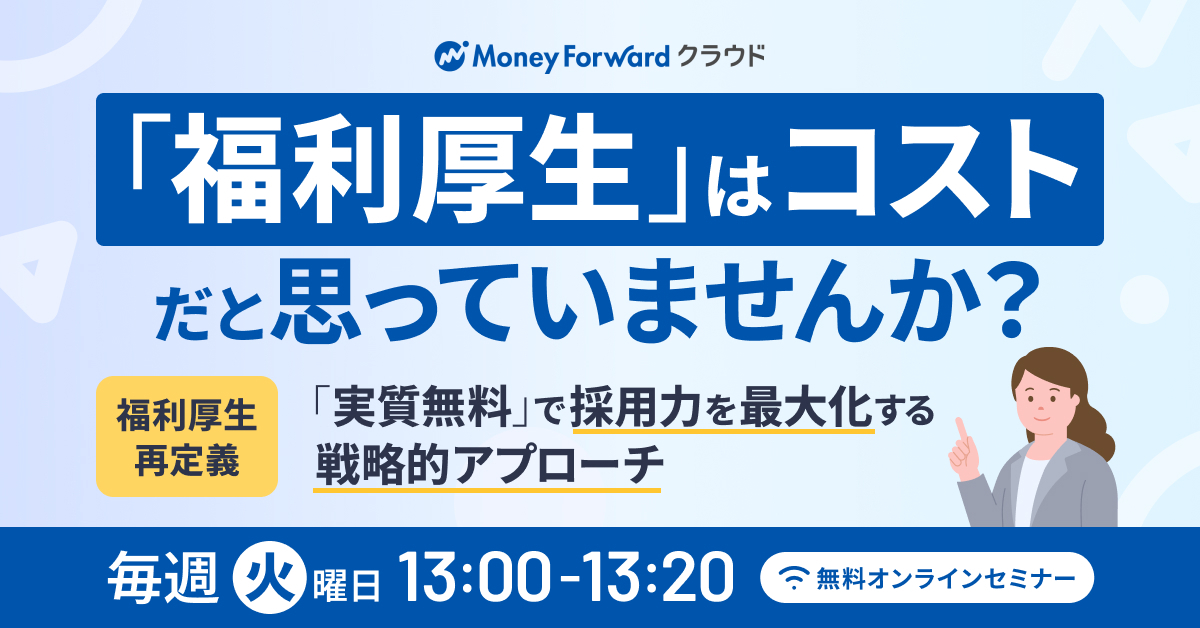 Money Forward クラウド

「福利厚生」はコスト

だと思っていませんか?

福利厚生
再定義

「実質無料」で採用力を最大化する
戦略的アプローチ

毎週 火 曜日 13:00-13:20

無料オンラインセミナー